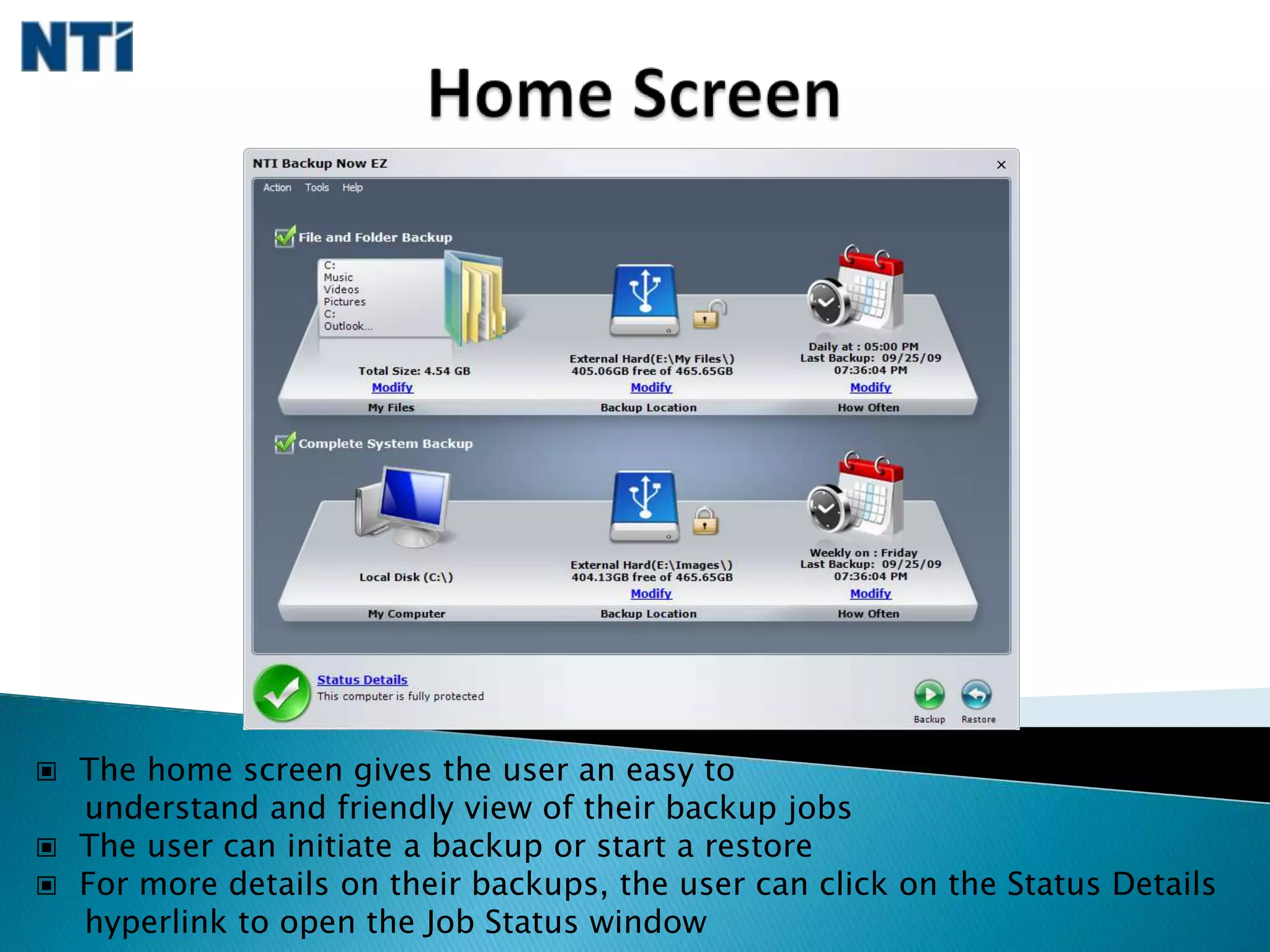 NTI

Home Screen

NTI Backup Now EZ ×

Action Tools Help

File and Folder Backup

C:
Music
Videos
Pictures
C:
Outlook...

Total Size: 4.54 GB
Modify
My Files

External Hard(E:\My Files\)
405.06GB free of 465.65GB
Modify
Backup Location

Daily at : 05:00 PM
Last Backup: 09/25/09
07:36:04 PM
Modify
How Often

Complete System Backup

Local Disk (C:\)
My Computer

External Hard(E:\Images\)
404.13GB free of 465.65GB
Modify
Backup Location

Weekly on : Friday
Last Backup: 09/25/09
07:36:04 PM
Modify
How Often

Status Details
This computer is fully protected

Backup Restore

▣ The home screen gives the user an easy to understand and friendly view of their backup jobs
▣ The user can initiate a backup or start a restore
▣ For more details on their backups, the user can click on the Status Details hyperlink to open the Job Status window